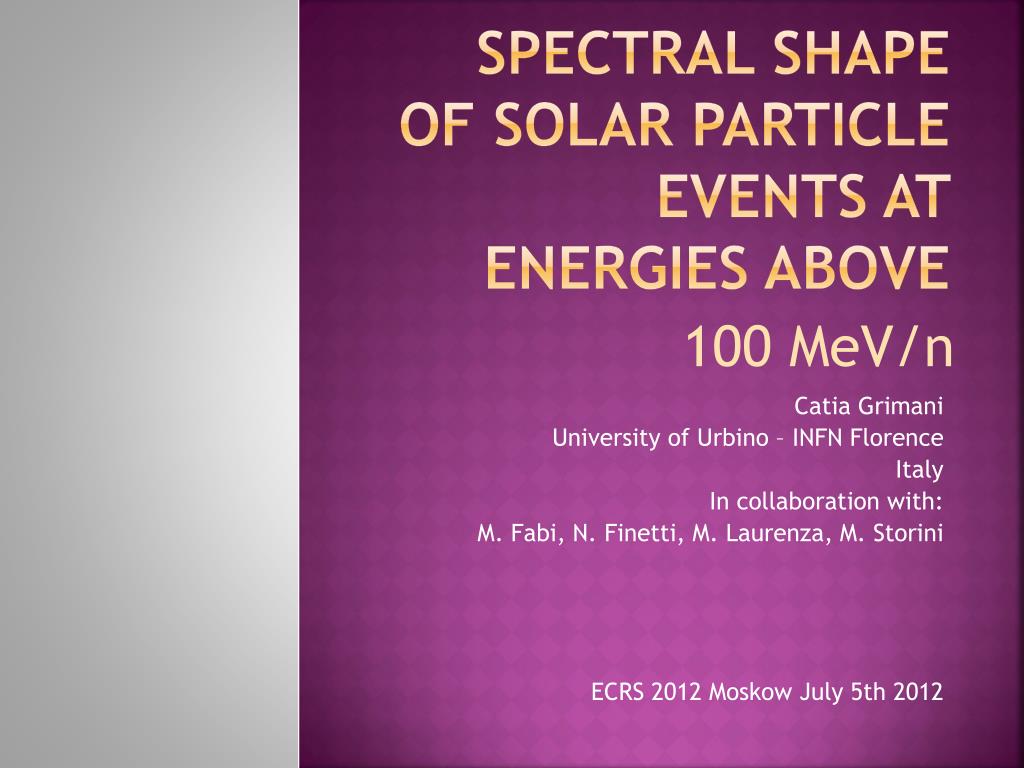 SPECTRAL SHAPE OF SOLAR PARTICLE EVENTS AT ENERGIES ABOVE 100 MeV/n

Catia Grimani
University of Urbino – INFN Florence
Italy
In collaboration with:
M. Fabi, N. Finetti, M. Laurenza, M. Storini

ECRS 2012 Moskow July 5th 2012